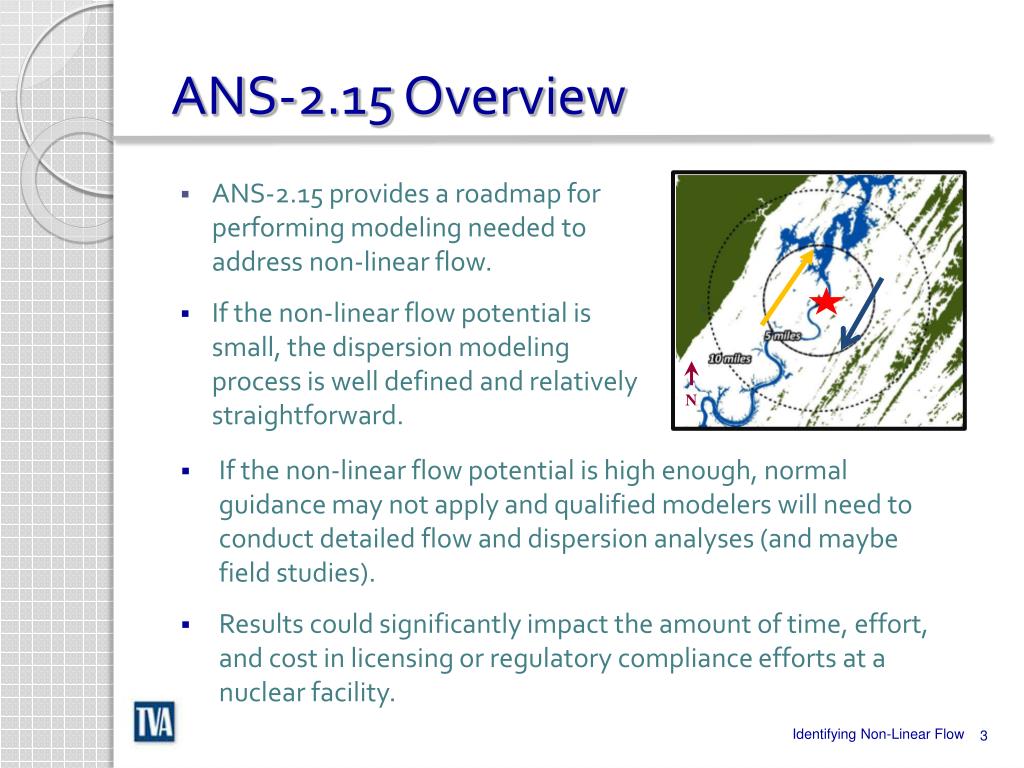 ANS-2.15 Overview

▪ ANS-2.15 provides a roadmap for performing modeling needed to address non-linear flow.

▪ If the non-linear flow potential is small, the dispersion modeling process is well defined and relatively straightforward.

5 miles

10 miles

N

▪ If the non-linear flow potential is high enough, normal guidance may not apply and qualified modelers will need to conduct detailed flow and dispersion analyses (and maybe field studies).

▪ Results could significantly impact the amount of time, effort, and cost in licensing or regulatory compliance efforts at a nuclear facility.

TVA

Identifying Non-Linear Flow 3